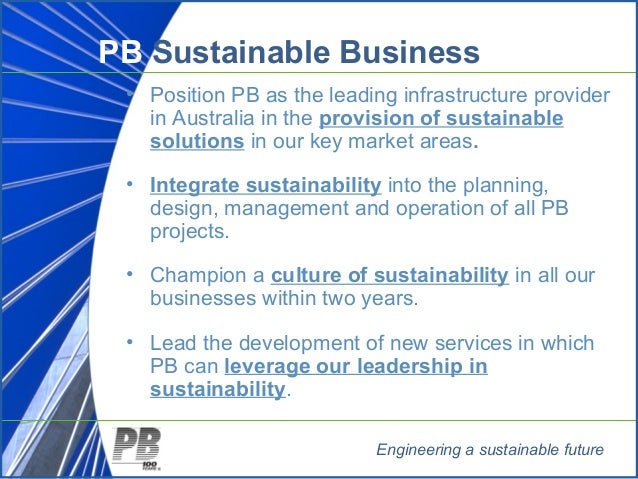 PB Sustainable Business

• Position PB as the leading infrastructure provider in Australia in the provision of sustainable solutions in our key market areas.

• Integrate sustainability into the planning, design, management and operation of all PB projects.

• Champion a culture of sustainability in all our businesses within two years.

• Lead the development of new services in which PB can leverage our leadership in sustainability.

PB 100 YEARS

Engineering a sustainable future